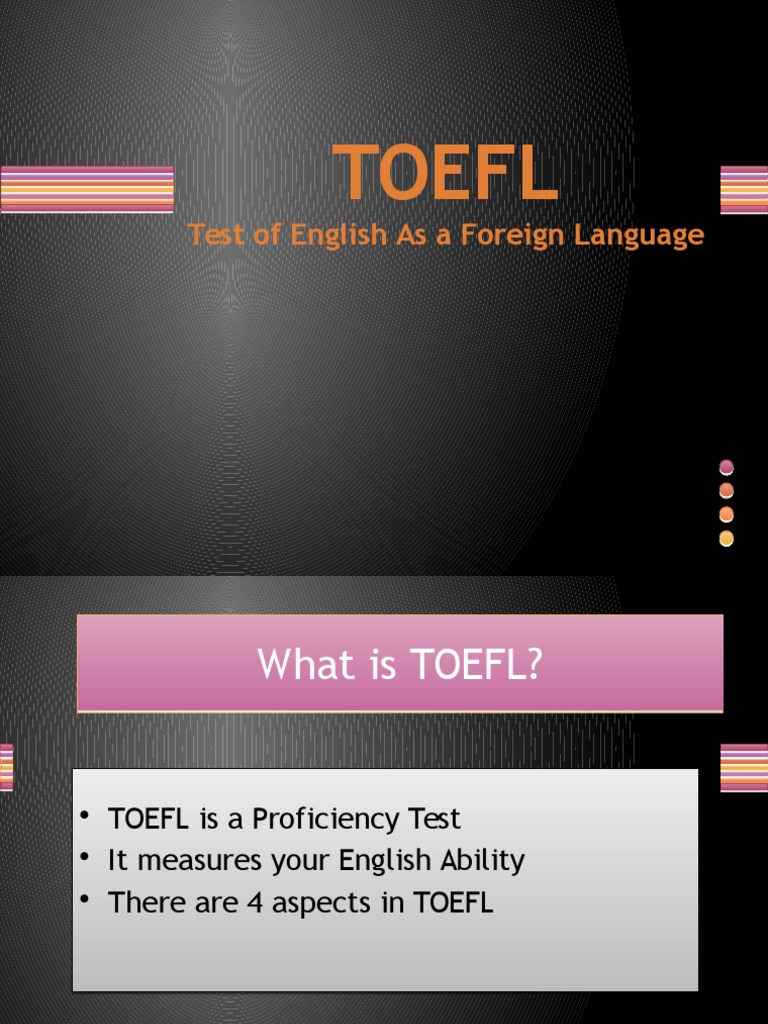 TOEFL

Test of English As a Foreign Language

What is TOEFL?

• TOEFL is a Proficiency Test
• It measures your English Ability
• There are 4 aspects in TOEFL